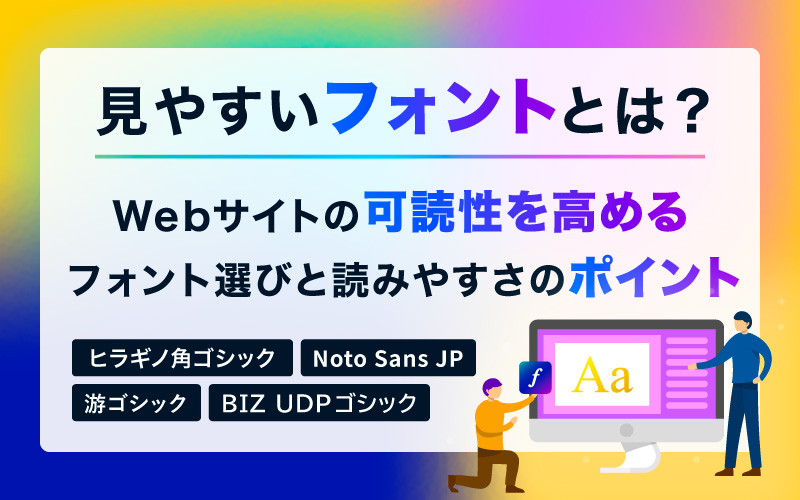 見やすいフォントとは？

Webサイトの可読性を高める
フォント選びと読みやすさのポイント

ヒラギノ角ゴシック
Noto Sans JP
游ゴシック
BIZ UDPゴシック

f

Aa